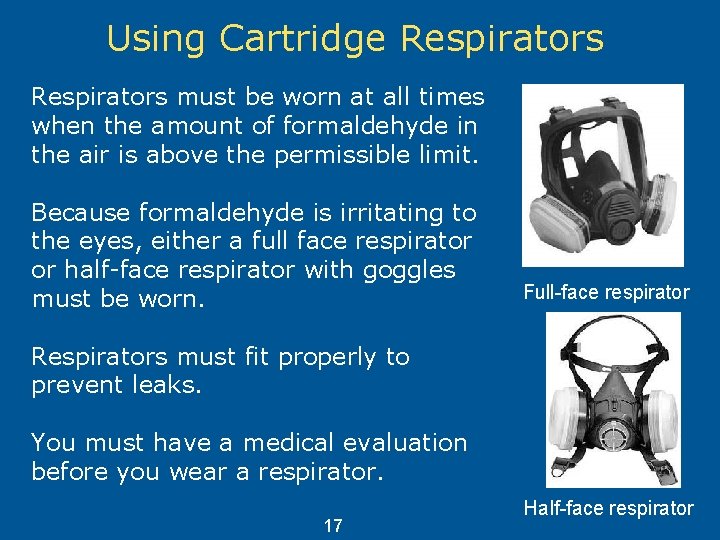 Using Cartridge Respirators

Respirators must be worn at all times when the amount of formaldehyde in the air is above the permissible limit.

Because formaldehyde is irritating to the eyes, either a full face respirator or half-face respirator with goggles must be worn.

Respirators must fit properly to prevent leaks.

You must have a medical evaluation before you wear a respirator.

Full-face respirator

Half-face respirator

17